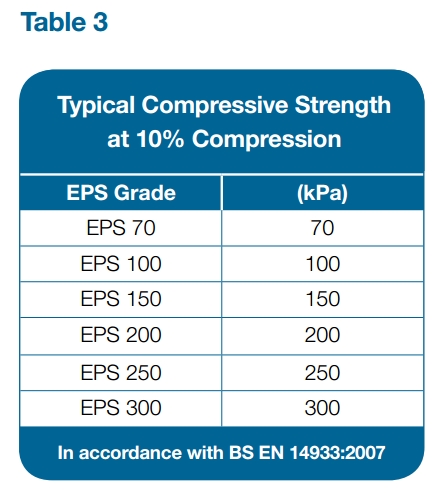 Table 3

Typical Compressive Strength at 10% Compression

| EPS Grade | (kPa) |
|---|---|
| EPS 70 | 70 |
| EPS 100 | 100 |
| EPS 150 | 150 |
| EPS 200 | 200 |
| EPS 250 | 250 |
| EPS 300 | 300 |

In accordance with BS EN 14933:2007